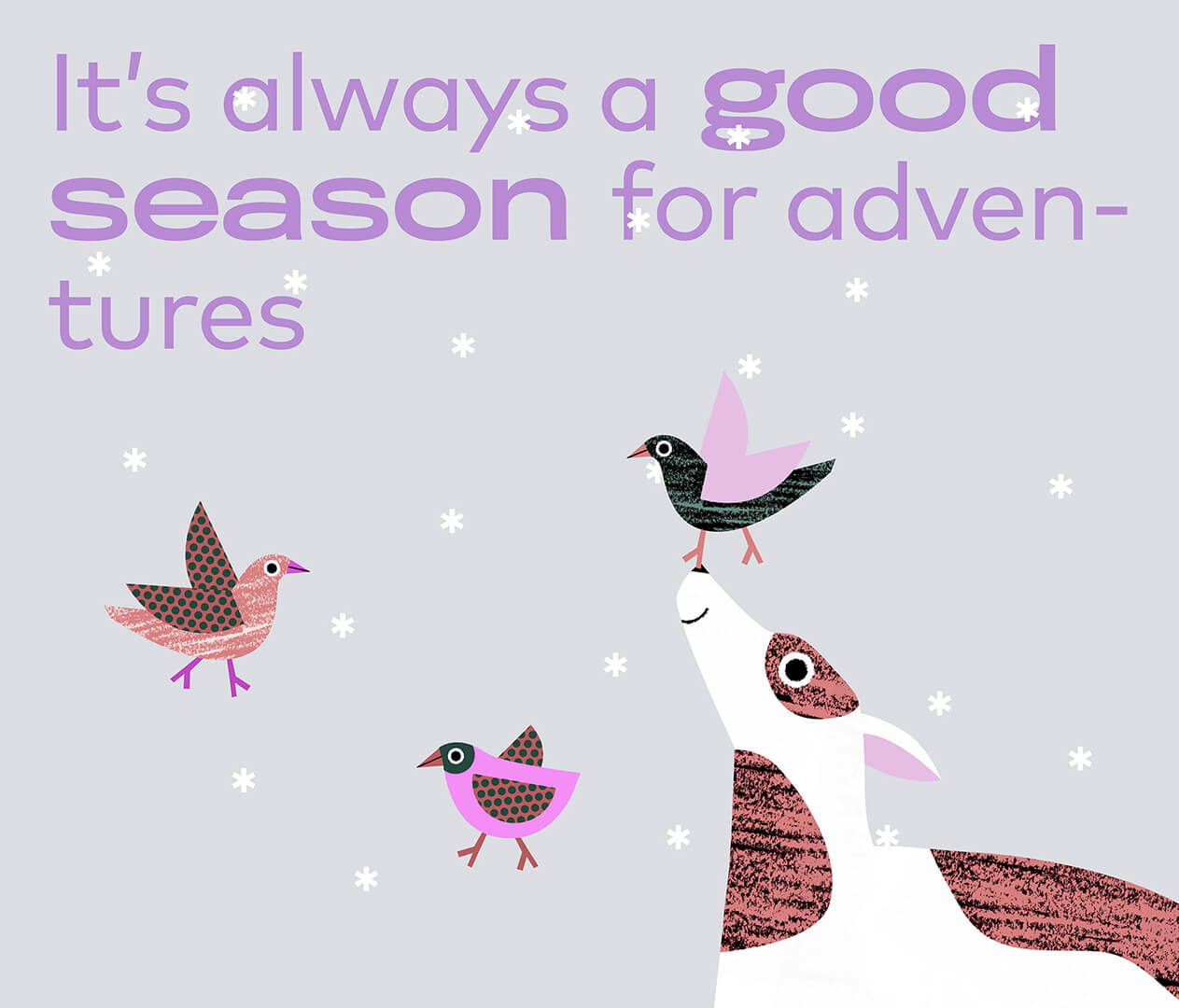 It's always a good season for adventures